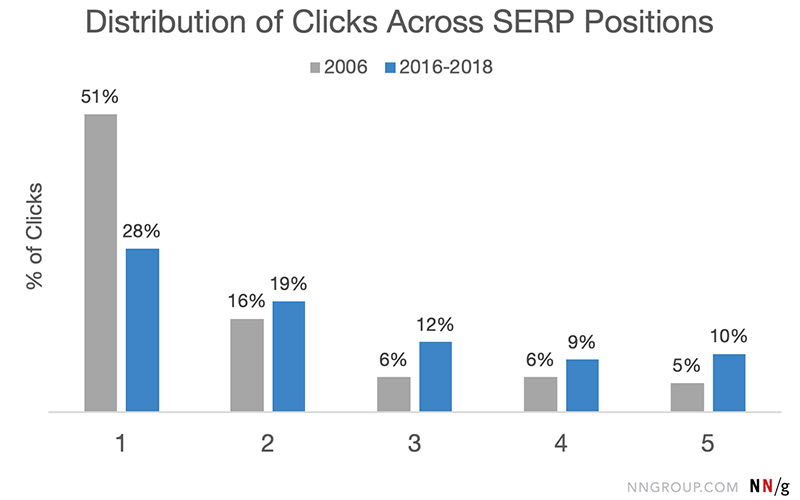 Distribution of Clicks Across SERP Positions

2006
2016-2018

% of Clicks

51%
28%
16%
19%
6%
12%
6%
9%
5%
10%

1
2
3
4
5

NNGROUP.COM NN/g